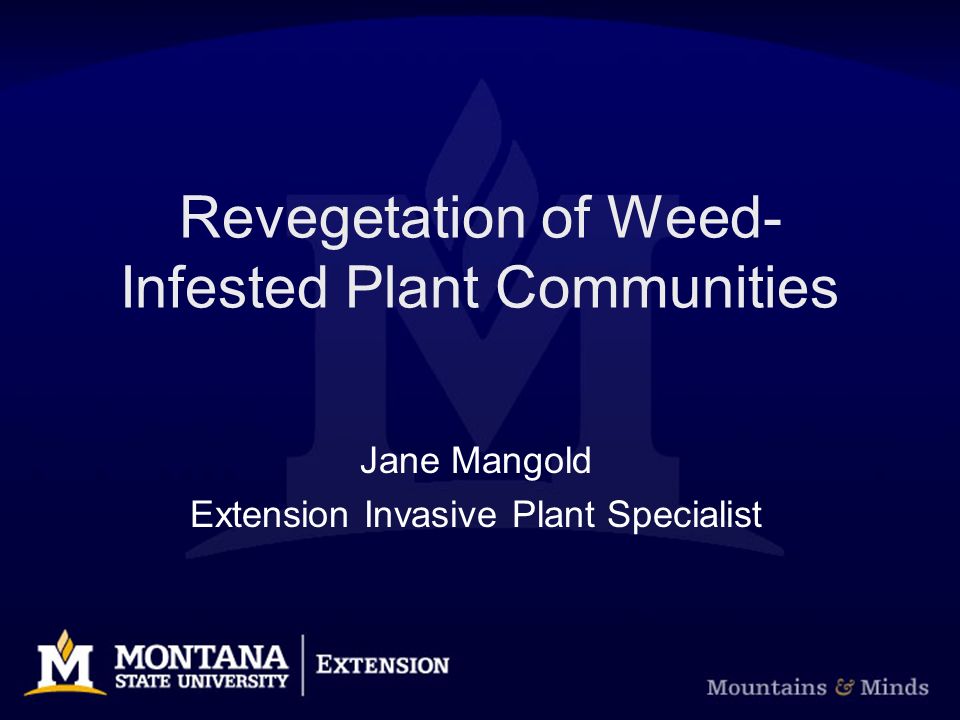 Revegetation of Weed-Infested Plant Communities

Jane Mangold
Extension Invasive Plant Specialist

M MONTANA STATE UNIVERSITY | EXTENSION

Mountains & Minds